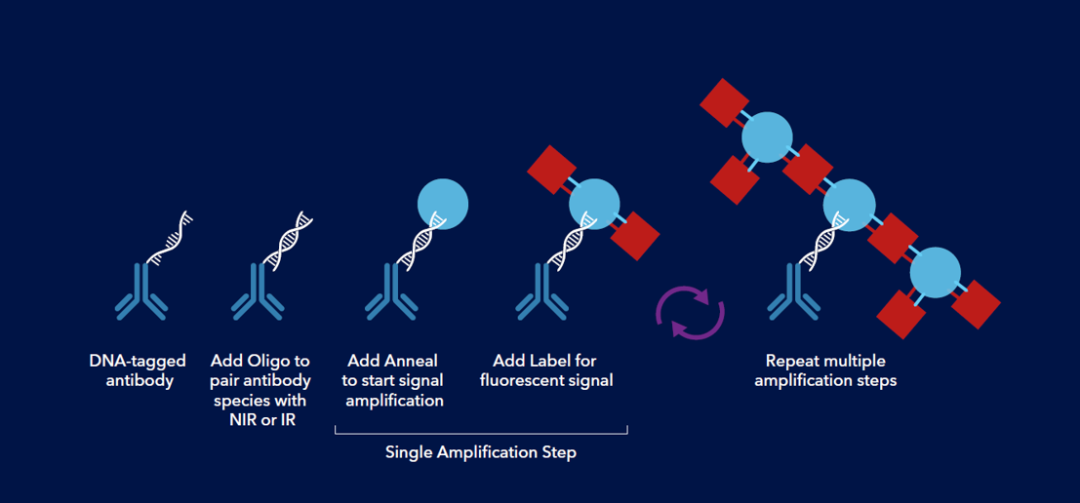 DNA-tagged antibody

Add Oligo to pair antibody species with NIR or IR

Add Anneal to start signal amplification

Add Label for fluorescent signal

Single Amplification Step

Repeat multiple amplification steps